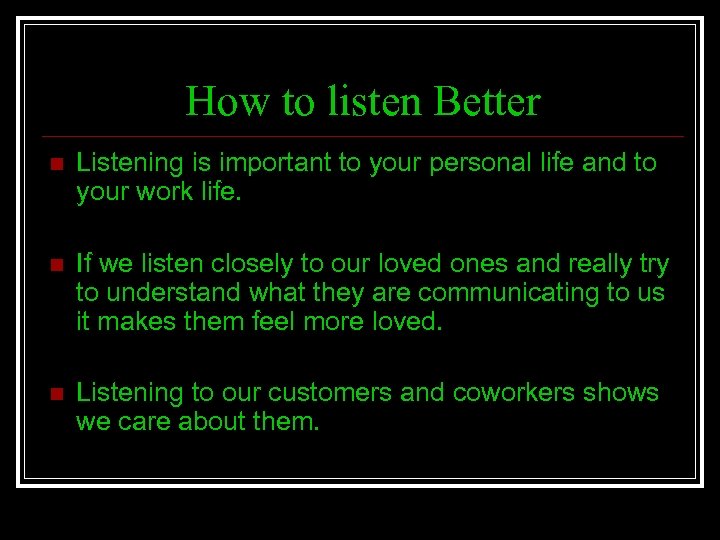 How to listen Better

- Listening is important to your personal life and to your work life.

- If we listen closely to our loved ones and really try to understand what they are communicating to us it makes them feel more loved.

- Listening to our customers and coworkers shows we care about them.